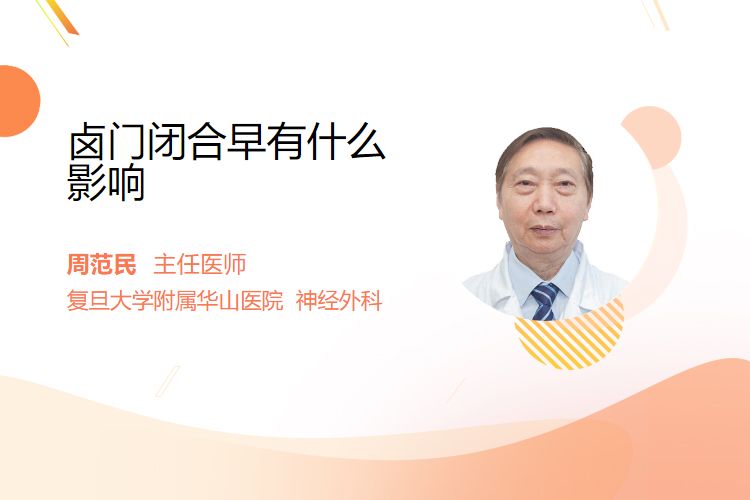 卤门闭合早有什么影响

周范民 主任医师
复旦大学附属华山医院 神经外科